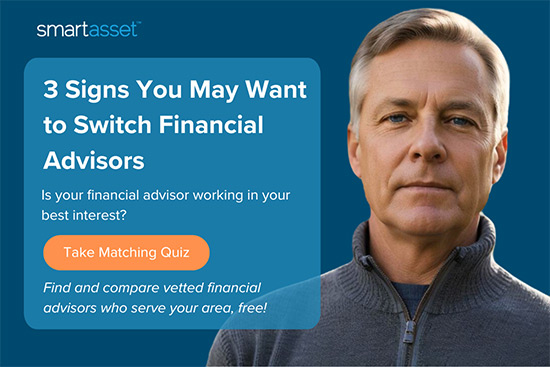 smartasset™

3 Signs You May Want to Switch Financial Advisors

Is your financial advisor working in your best interest?

Take Matching Quiz

Find and compare vetted financial advisors who serve your area, free!